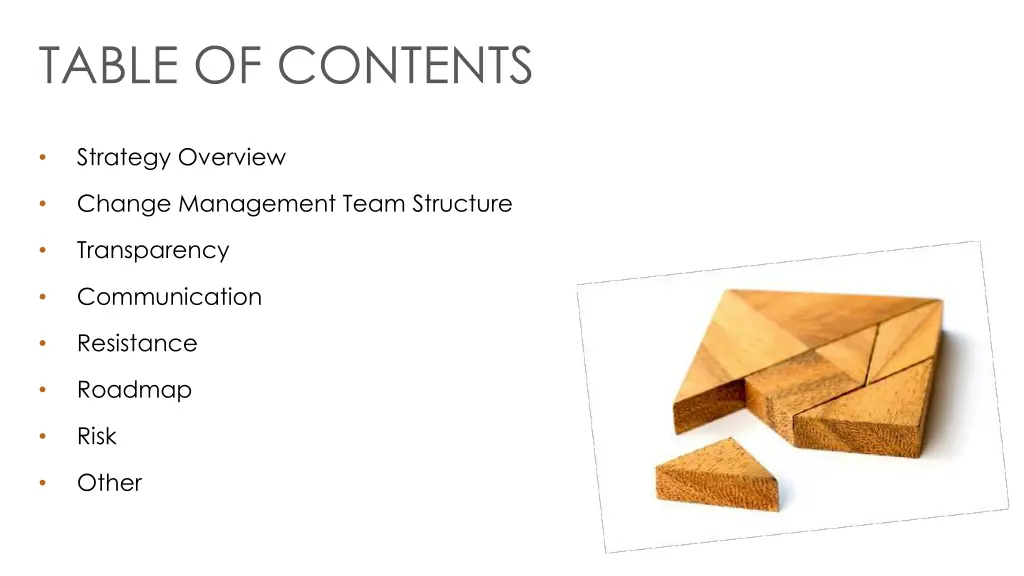 TABLE OF CONTENTS

• Strategy Overview
• Change Management Team Structure
• Transparency
• Communication
• Resistance
• Roadmap
• Risk
• Other